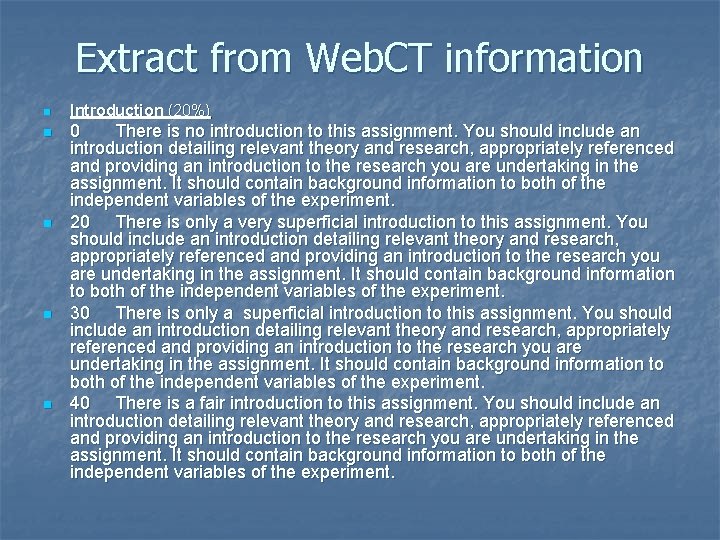 Extract from WebCT information

Introduction (20%)

0 There is no introduction to this assignment. You should include an introduction detailing relevant theory and research, appropriately referenced and providing an introduction to the research you are undertaking in the assignment. It should contain background information to both of the independent variables of the experiment.

20 There is only a very superficial introduction to this assignment. You should include an introduction detailing relevant theory and research, appropriately referenced and providing an introduction to the research you are undertaking in the assignment. It should contain background information to both of the independent variables of the experiment.

30 There is only a superficial introduction to this assignment. You should include an introduction detailing relevant theory and research, appropriately referenced and providing an introduction to the research you are undertaking in the assignment. It should contain background information to both of the independent variables of the experiment.

40 There is a fair introduction to this assignment. You should include an introduction detailing relevant theory and research, appropriately referenced and providing an introduction to the research you are undertaking in the assignment. It should contain background information to both of the independent variables of the experiment.